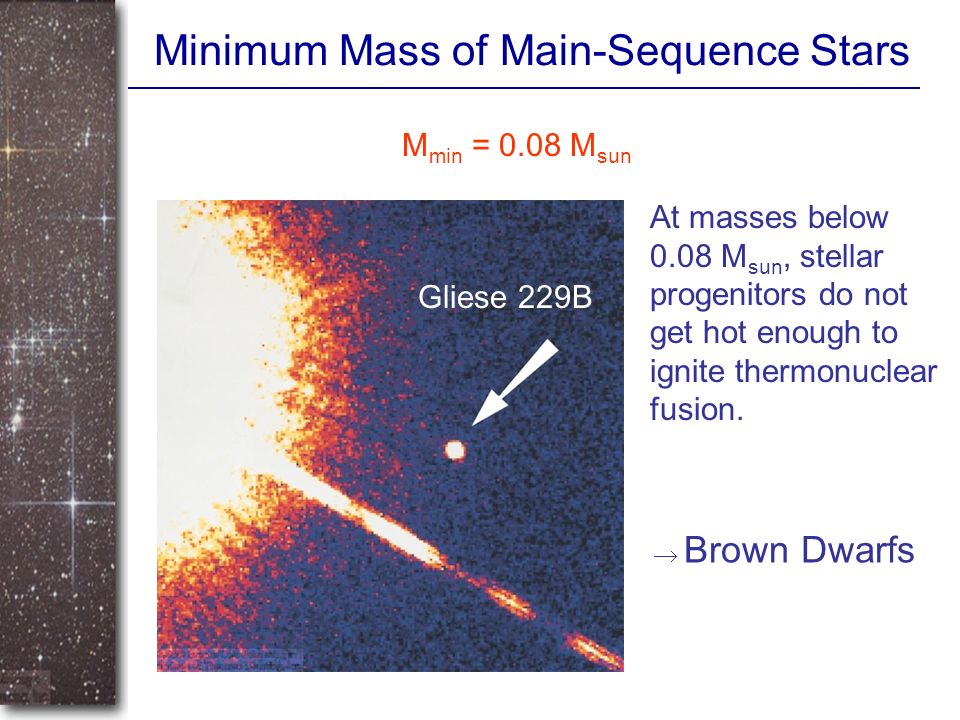 Minimum Mass of Main-Sequence Stars

$M_{min} = 0.08\ M_{sun}$

Gliese 229B

At masses below 0.08 $M_{sun}$, stellar progenitors do not get hot enough to ignite thermonuclear fusion.

$\rightarrow$ Brown Dwarfs